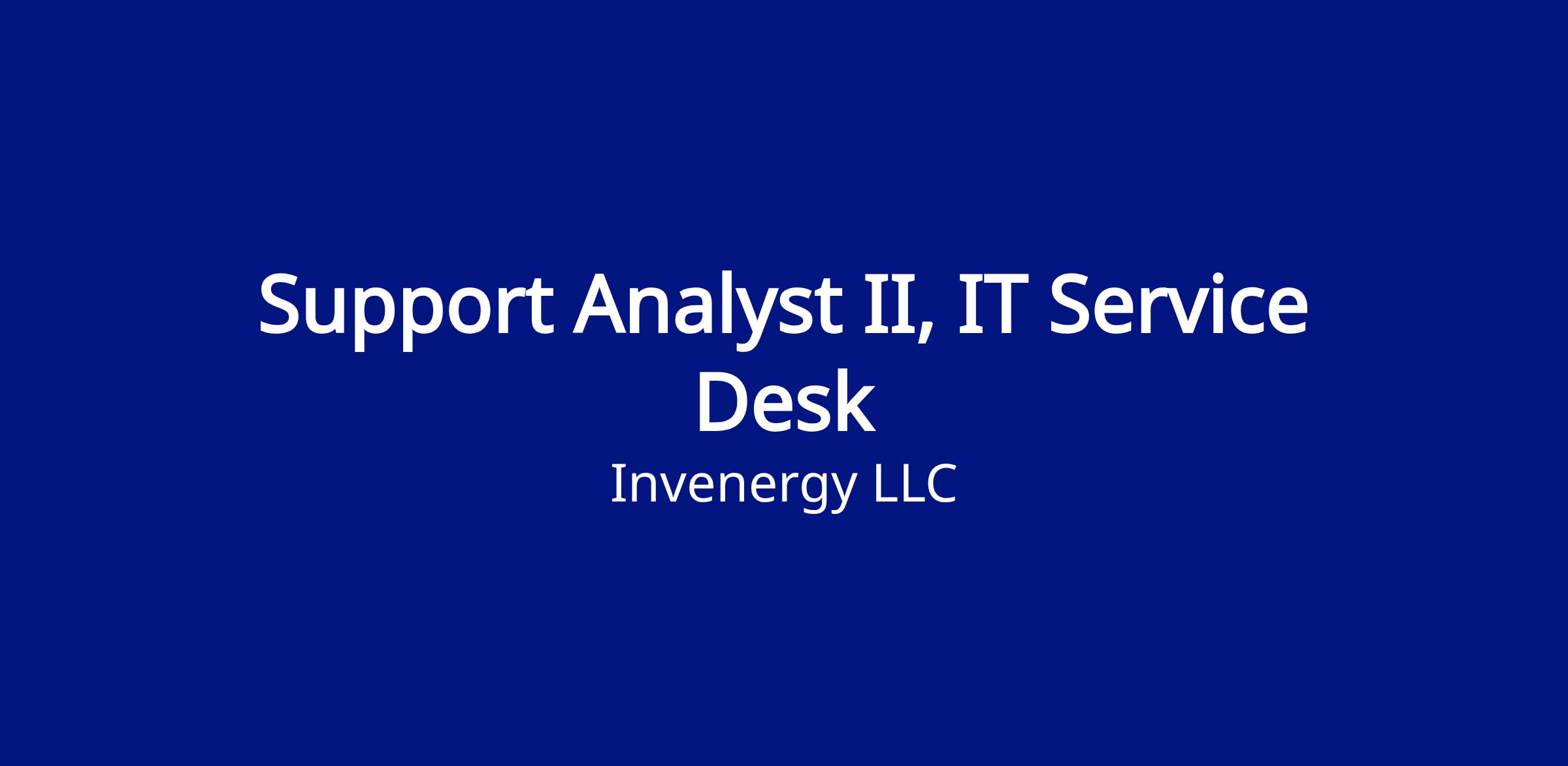 Support Analyst II, IT Service Desk

Invenergy LLC